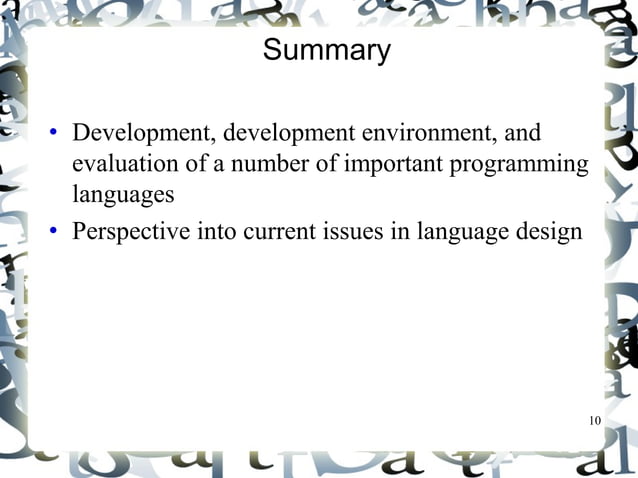 Summary

• Development, development environment, and evaluation of a number of important programming languages
• Perspective into current issues in language design

10